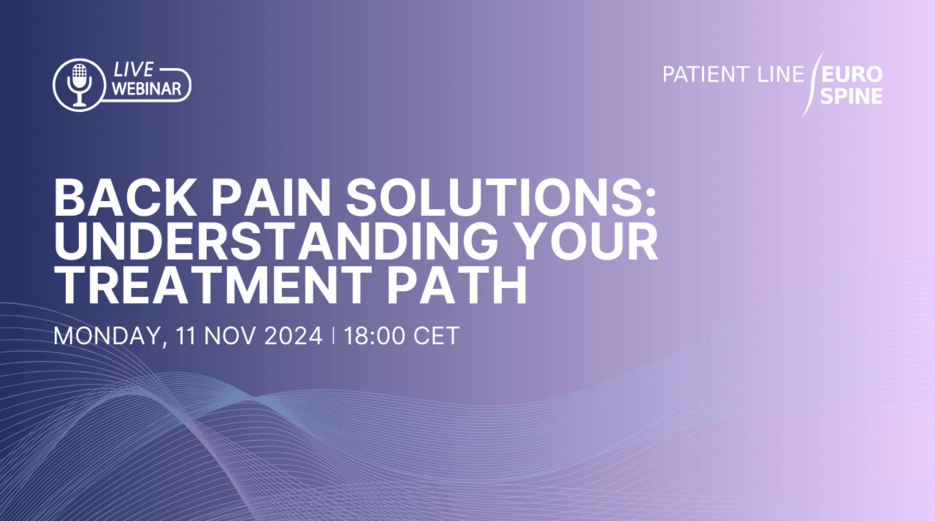 LIVE
WEBINAR

PATIENT LINE EURO SPINE

BACK PAIN SOLUTIONS: UNDERSTANDING YOUR TREATMENT PATH

MONDAY, 11 NOV 2024 | 18:00 CET